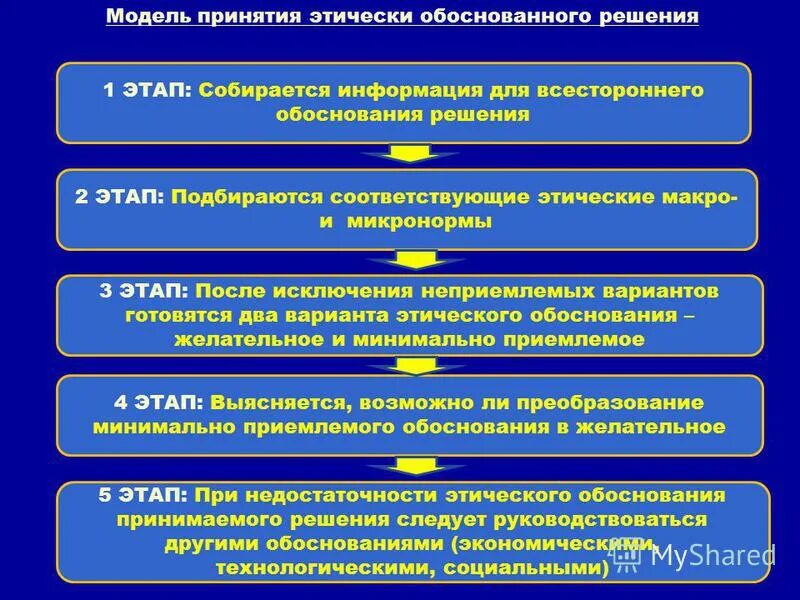 Модель принятия этически обоснованного решения

1 ЭТАП: Собирается информация для всестороннего обоснования решения

2 ЭТАП: Подбираются соответствующие этические макро- и микронормы

3 ЭТАП: После исключения неприемлемых вариантов готовятся два варианта этического обоснования – желательное и минимально приемлемое

4 ЭТАП: Выясняется, возможно ли преобразование минимально приемлемого обоснования в желательное

5 ЭТАП: При недостаточности этического обоснования принимаемого решения следует руководствоваться другими обоснованиями (экономическими, технологическими, социальными)

MyShared